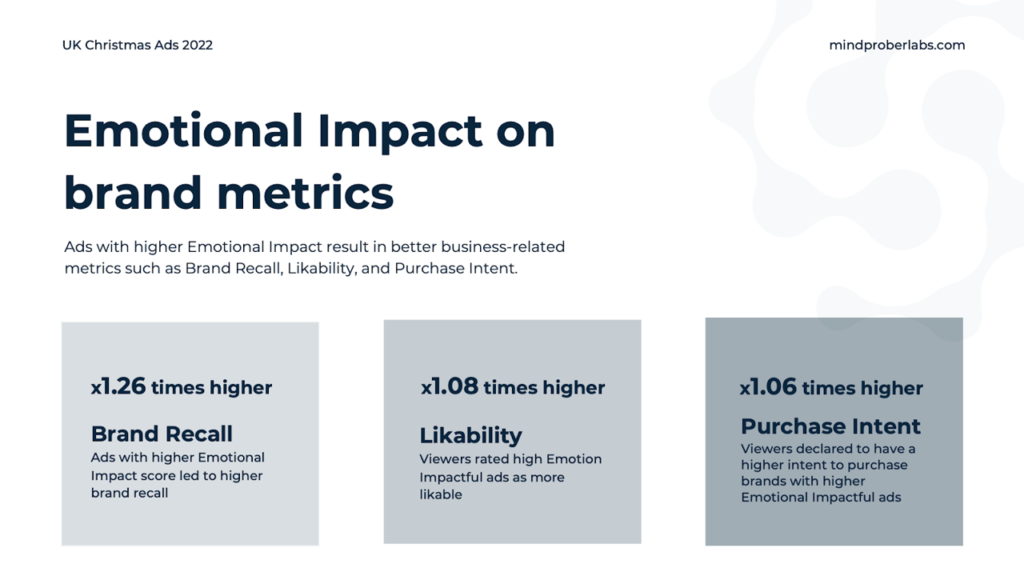 UK Christmas Ads 2022

mindproberlabs.com

Emotional Impact on brand metrics

Ads with higher Emotional Impact result in better business-related metrics such as Brand Recall, Likability, and Purchase Intent.

x1.26 times higher

Brand Recall

Ads with higher Emotional Impact score led to higher brand recall

x1.08 times higher

Likability

Viewers rated high Emotion Impactful ads as more likable

x1.06 times higher

Purchase Intent

Viewers declared to have a higher intent to purchase brands with higher Emotional Impactful ads